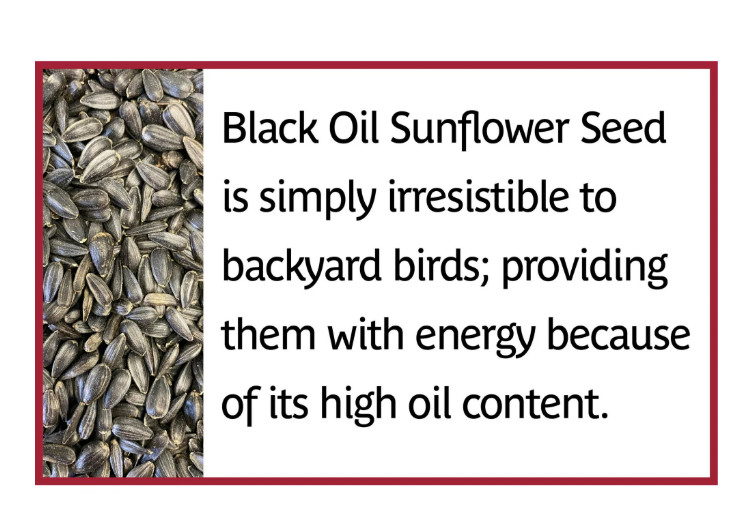 Black Oil Sunflower Seed is simply irresistible to backyard birds; providing them with energy because of its high oil content.